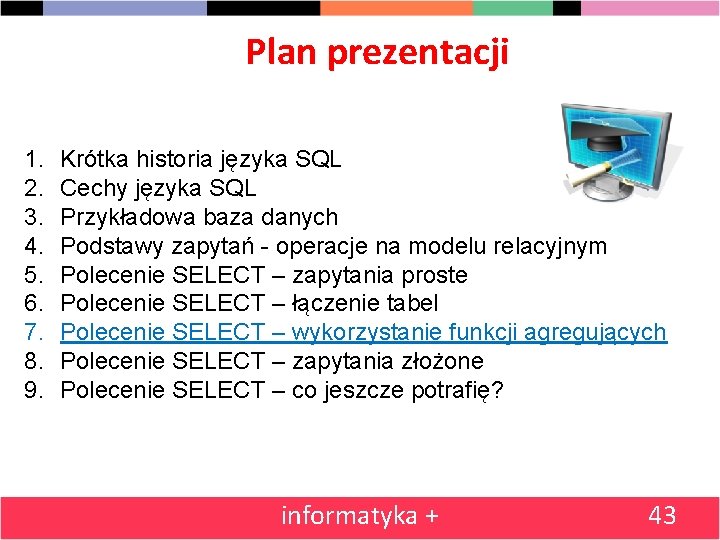 Plan prezentacji

1. Krótka historia języka SQL
2. Cechy języka SQL
3. Przykładowa baza danych
4. Podstawy zapytań - operacje na modelu relacyjnym
5. Polecenie SELECT – zapytania proste
6. Polecenie SELECT – łączenie tabel
7. Polecenie SELECT – wykorzystanie funkcji agregujących
8. Polecenie SELECT – zapytania złożone
9. Polecenie SELECT – co jeszcze potrafię?

informatyka +

43